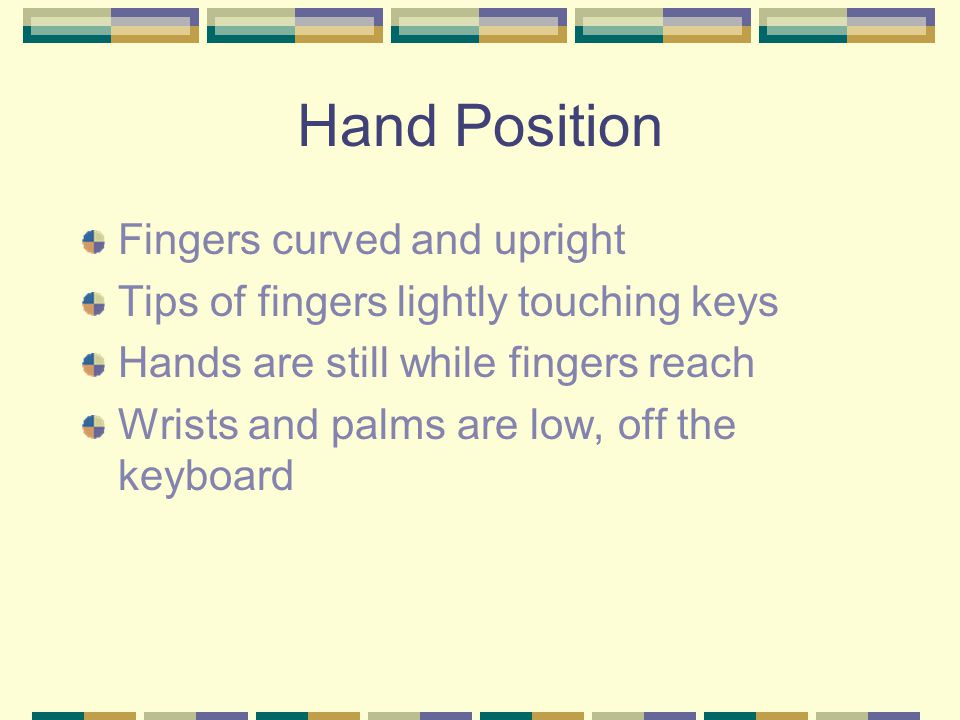 Hand Position

Fingers curved and upright

Tips of fingers lightly touching keys

Hands are still while fingers reach

Wrists and palms are low, off the keyboard